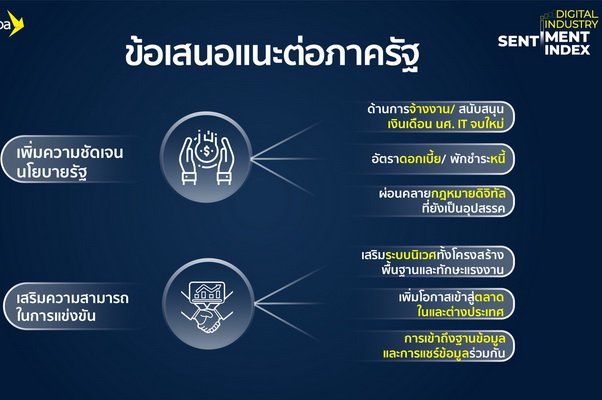 pa

DIGITAL INDUSTRY SENTIMENT INDEX

ข้อเสนอแนะต่อภาครัฐ

เพิ่มความชัดเจน นโยบายรัฐ

ด้านการจ้างงาน/ สนับสนุน เงินเดือน นศ. IT จบใหม่

อัตราดอกเบี้ย/ พักชำระหนี้

ผ่อนคลายกฎหมายดิจิทัล ที่ยังเป็นอุปสรรค

เสริมความสามารถ ในการแข่งขัน

เสริมระบบนิเวศทั้งโครงสร้าง พื้นฐานและทักษะแรงงาน

เพิ่มโอกาสเข้าสู่ตลาด ในและต่างประเทศ

การเข้าถึงฐานข้อมูล และการแชร์ข้อมูลร่วมกัน